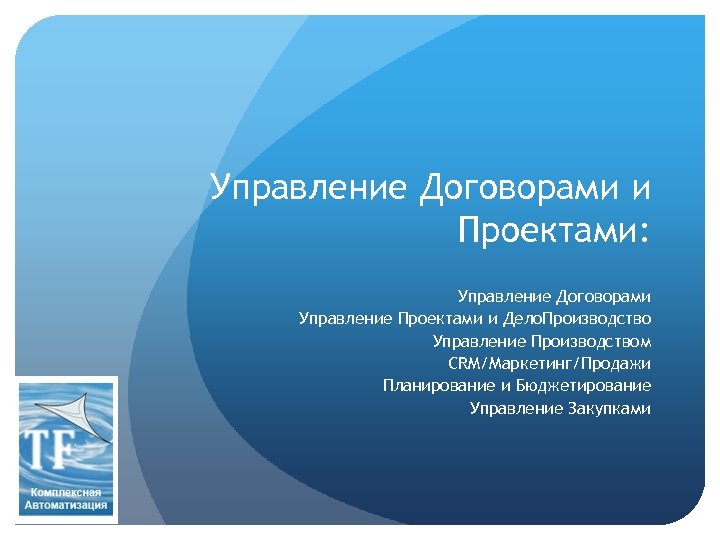 Управление Договорами и Проектами:

Управление Договорами
Управление Проектами и ДелоПроизводство
Управление Производством
CRM/Маркетинг/Продажи
Планирование и Бюджетирование
Управление Закупками

TF
Комплексная Автоматизация